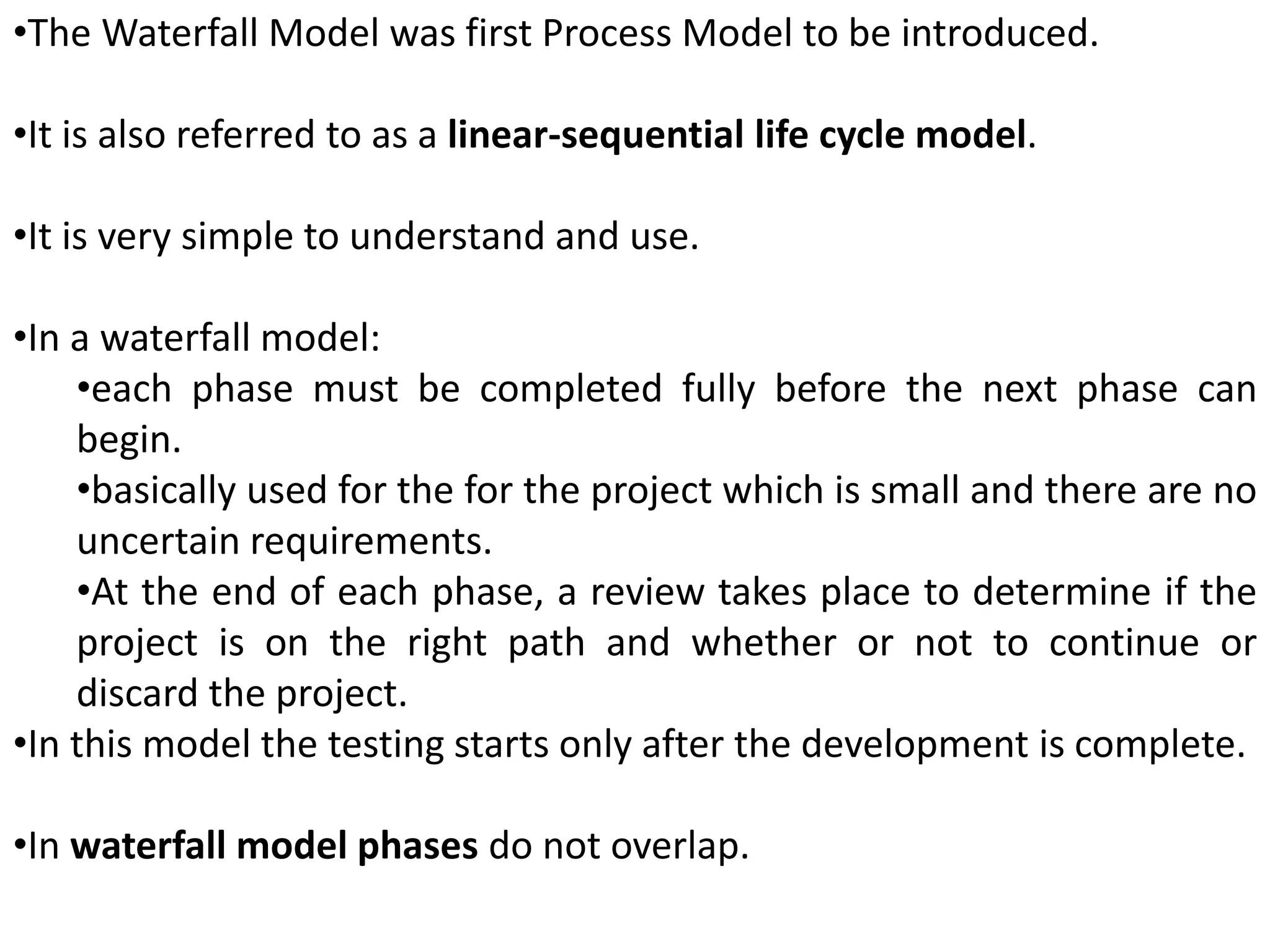 •The Waterfall Model was first Process Model to be introduced.

•It is also referred to as a linear-sequential life cycle model.

•It is very simple to understand and use.

•In a waterfall model:
•each phase must be completed fully before the next phase can begin.
•basically used for the for the project which is small and there are no uncertain requirements.
•At the end of each phase, a review takes place to determine if the project is on the right path and whether or not to continue or discard the project.
•In this model the testing starts only after the development is complete.

•In waterfall model phases do not overlap.